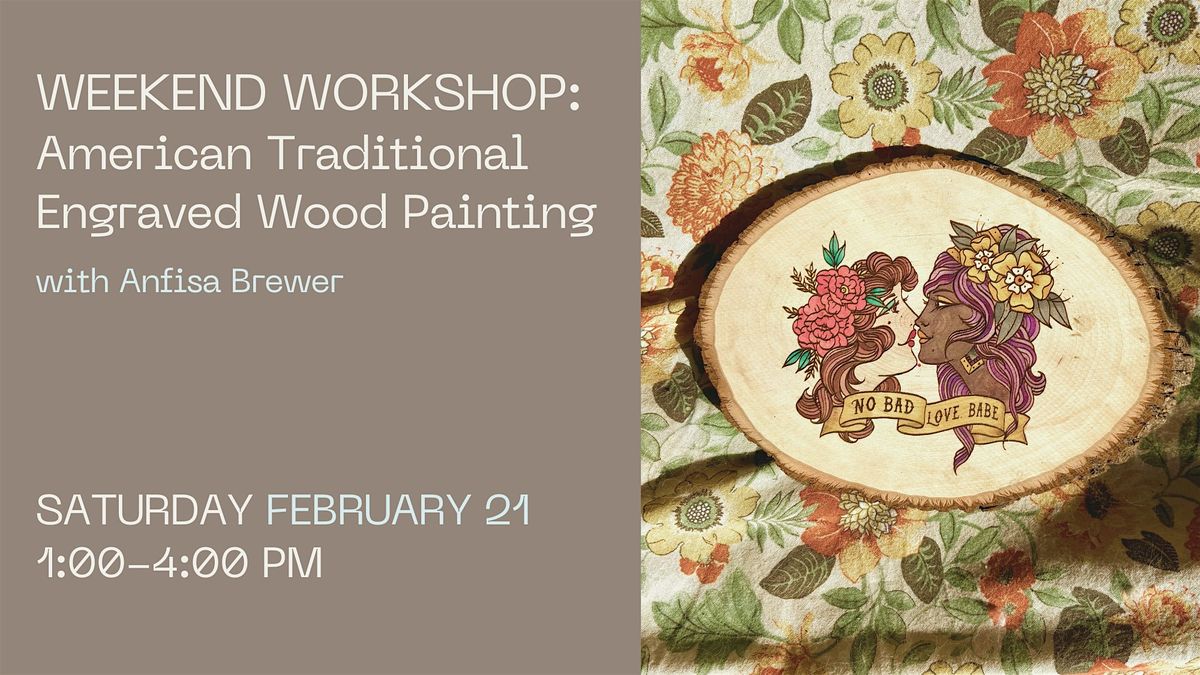 WEEKEND WORKSHOP:
American Traditional Engraved Wood Painting

with Anfisa Brewer

SATURDAY FEBRUARY 21
1:00-4:00 PM

NO BAD LOVE BABE